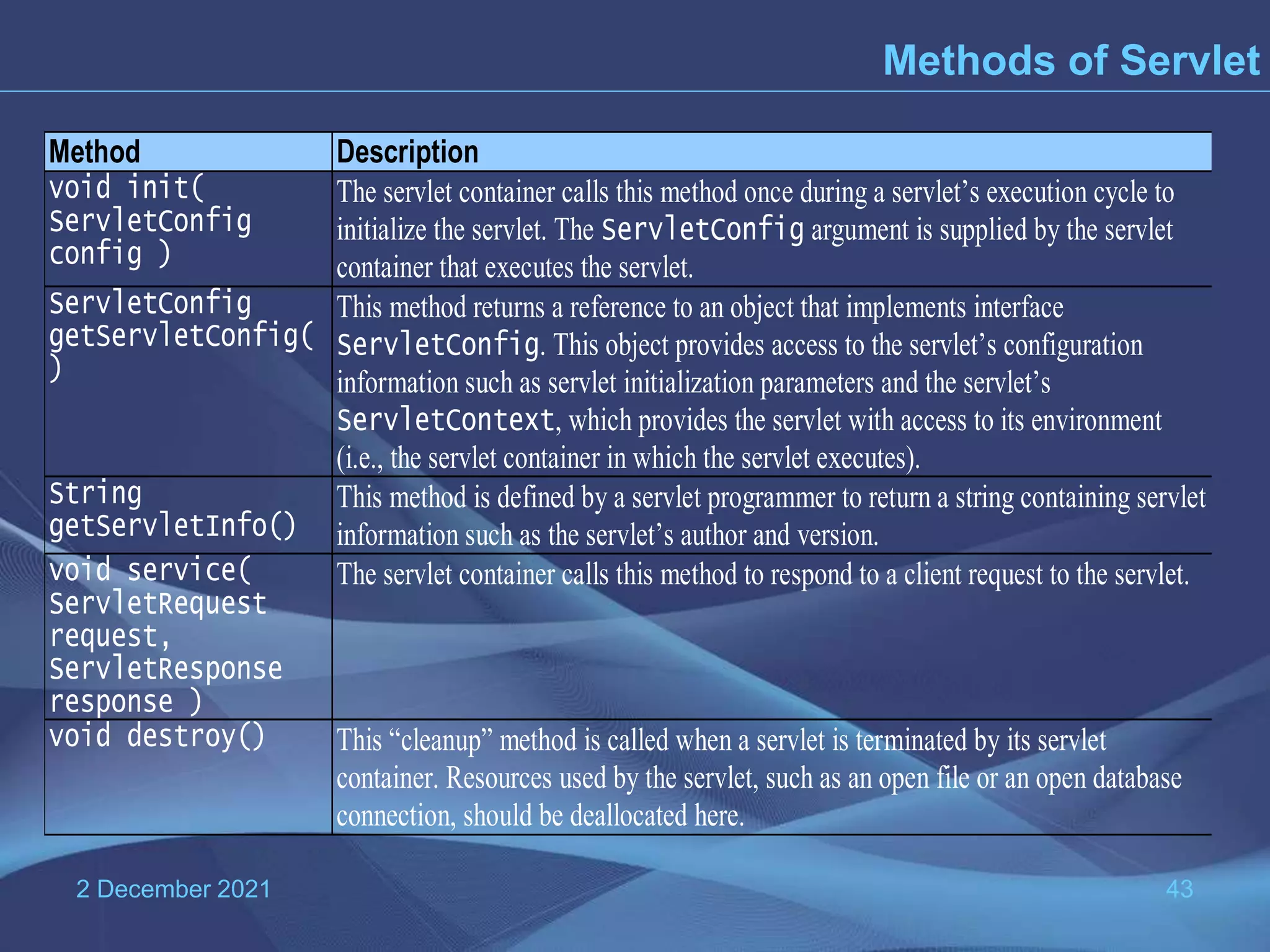 Methods of Servlet

| Method | Description |
|---|---|
| void init( ServletConfig config ) | The servlet container calls this method once during a servlet's execution cycle to initialize the servlet. The ServletConfig argument is supplied by the servlet container that executes the servlet. |
| ServletConfig getServletConfig( ) | This method returns a reference to an object that implements interface ServletConfig. This object provides access to the servlet's configuration information such as servlet initialization parameters and the servlet's ServletContext, which provides the servlet with access to its environment (i.e., the servlet container in which the servlet executes). |
| String getServletInfo() | This method is defined by a servlet programmer to return a string containing servlet information such as the servlet's author and version. |
| void service( ServletRequest request, ServletResponse response ) | The servlet container calls this method to respond to a client request to the servlet. |
| void destroy() | This "cleanup" method is called when a servlet is terminated by its servlet container. Resources used by the servlet, such as an open file or an open database connection, should be deallocated here. |

2 December 2021

43